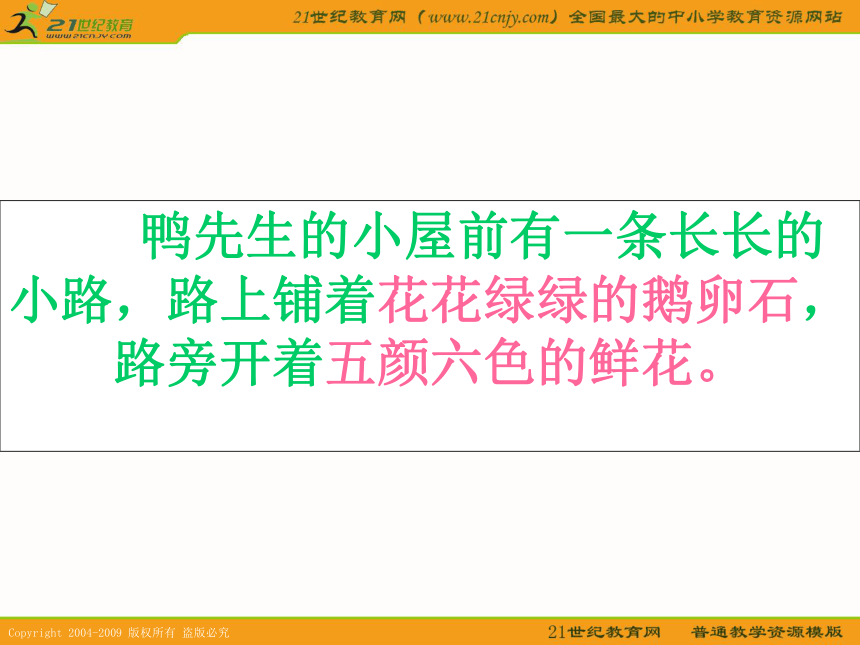 21世纪教育
www.21cnjy.com

21世纪教育网（www.21cnjy.com）全国最大的中小学教育资源网站

鸭先生的小屋前有一条长长的小路，路上铺着花花绿绿的鹅卵石，路旁开着五颜六色的鲜花。

Copyright 2004-2009 版权所有 盗版必究

21世纪教育网　普通教学资源模版